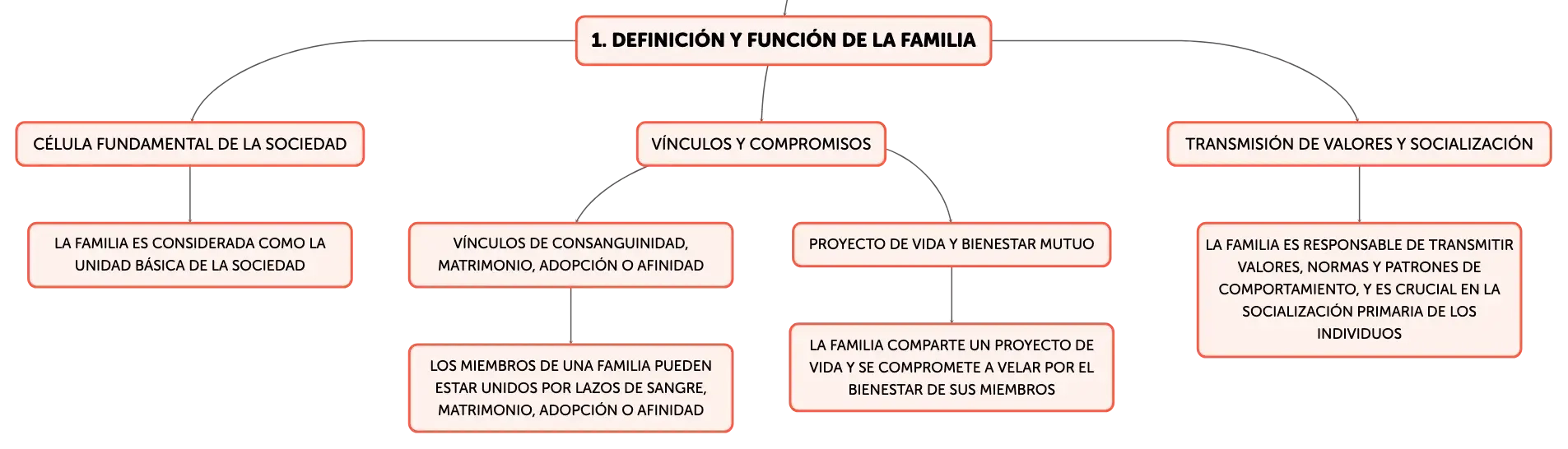 1. DEFINICIÓN Y FUNCIÓN DE LA FAMILIA

CÉLULA FUNDAMENTAL DE LA SOCIEDAD

LA FAMILIA ES CONSIDERADA COMO LA UNIDAD BÁSICA DE LA SOCIEDAD

VÍNCULOS Y COMPROMISOS

VÍNCULOS DE CONSANGUINIDAD, MATRIMONIO, ADOPCIÓN O AFINIDAD

LOS MIEMBROS DE UNA FAMILIA PUEDEN ESTAR UNIDOS POR LAZOS DE SANGRE, MATRIMONIO, ADOPCIÓN O AFINIDAD

PROYECTO DE VIDA Y BIENESTAR MUTUO

LA FAMILIA COMPARTE UN PROYECTO DE VIDA Y SE COMPROMETE A VELAR POR EL BIENESTAR DE SUS MIEMBROS

TRANSMISIÓN DE VALORES Y SOCIALIZACIÓN

LA FAMILIA ES RESPONSABLE DE TRANSMITIR VALORES, NORMAS Y PATRONES DE COMPORTAMIENTO, Y ES CRUCIAL EN LA SOCIALIZACIÓN PRIMARIA DE LOS INDIVIDUOS